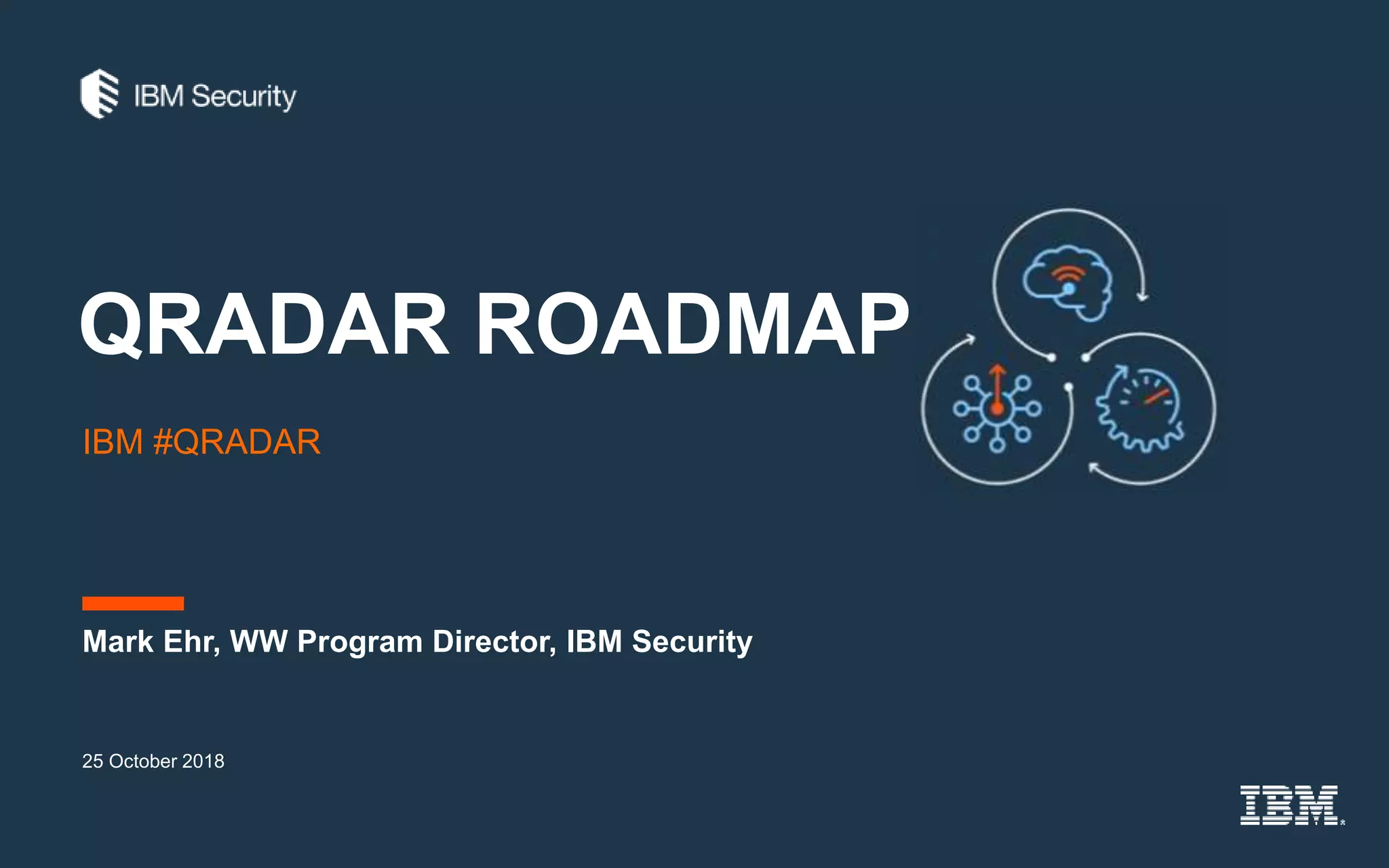 IBM Security

QRADAR ROADMAP

IBM #QRADAR

Mark Ehr, WW Program Director, IBM Security

25 October 2018

IBM